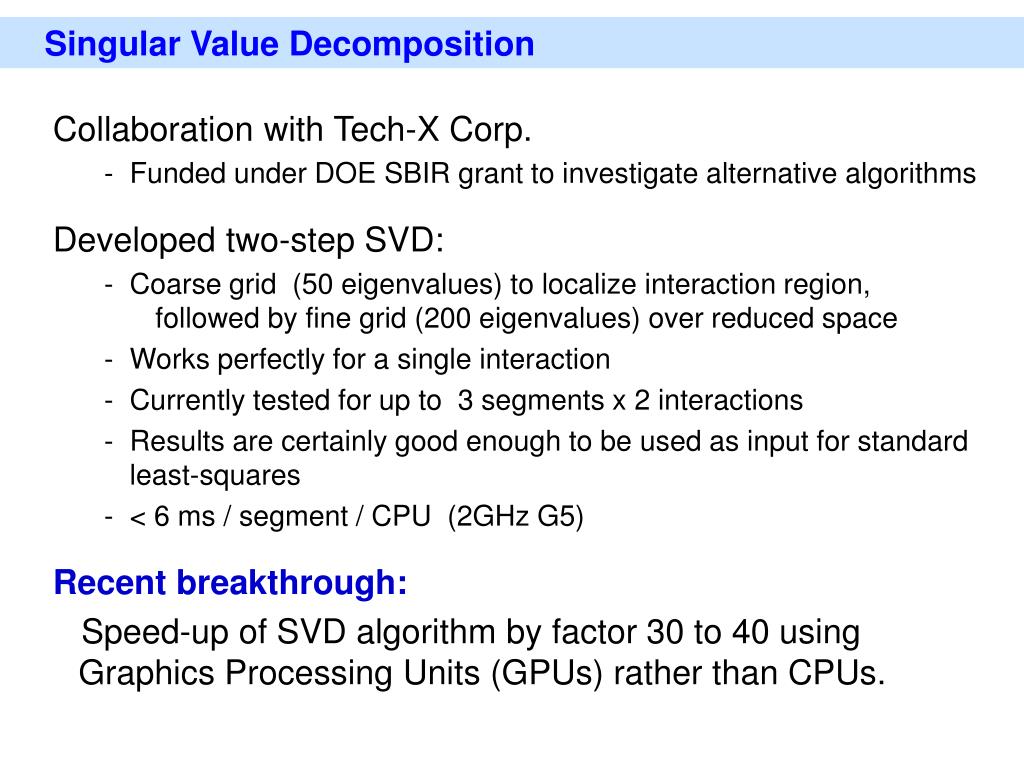 Singular Value Decomposition

Collaboration with Tech-X Corp.

- Funded under DOE SBIR grant to investigate alternative algorithms

Developed two-step SVD:

- Coarse grid (50 eigenvalues) to localize interaction region, followed by fine grid (200 eigenvalues) over reduced space
- Works perfectly for a single interaction
- Currently tested for up to 3 segments x 2 interactions
- Results are certainly good enough to be used as input for standard least-squares
- < 6 ms / segment / CPU (2GHz G5)

Recent breakthrough:

Speed-up of SVD algorithm by factor 30 to 40 using Graphics Processing Units (GPUs) rather than CPUs.